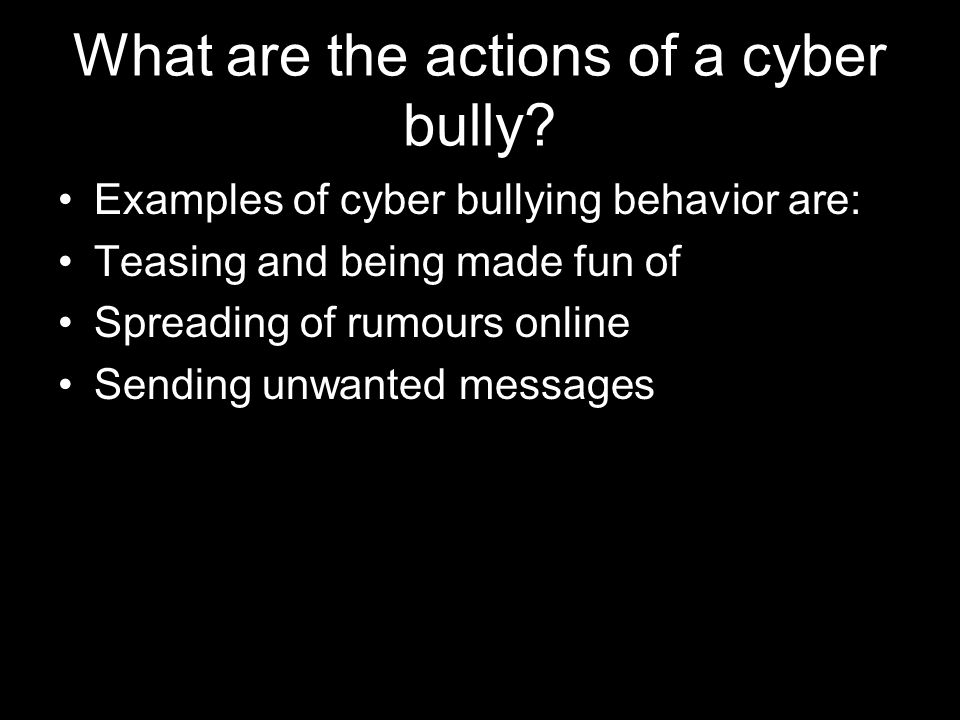 What are the actions of a cyber bully?

• Examples of cyber bullying behavior are:
• Teasing and being made fun of
• Spreading of rumours online
• Sending unwanted messages